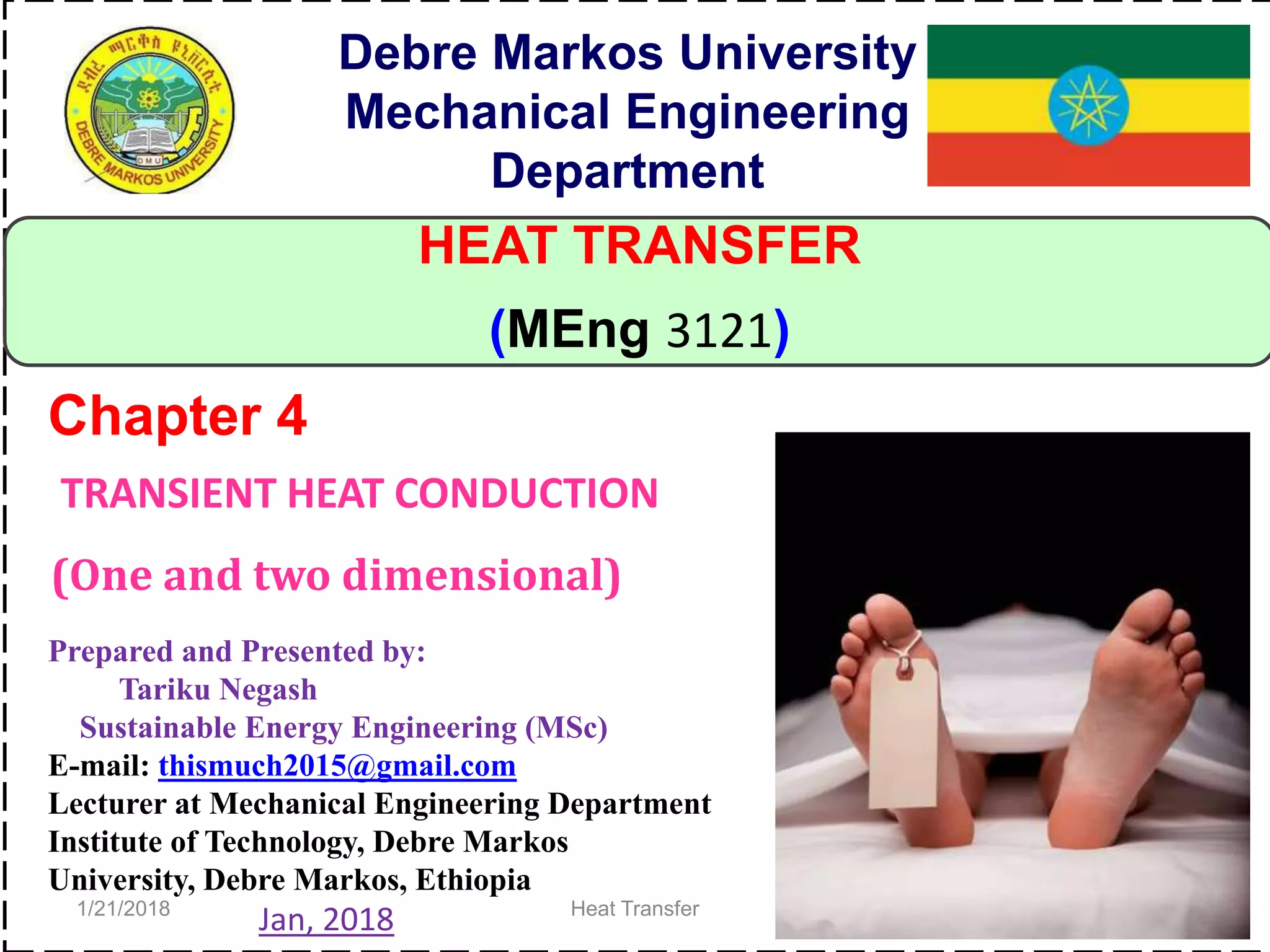 ደብረ ማርቆስ ዩኒቨርሲቲ
DEBRE MARKOS UNIVERSITY
DMU

Debre Markos University Mechanical Engineering Department

HEAT TRANSFER

(MEng 3121)

Chapter 4

TRANSIENT HEAT CONDUCTION

(One and two dimensional)

Prepared and Presented by:
Tariku Negash
Sustainable Energy Engineering (MSc)
E-mail: thismuch2015@gmail.com
Lecturer at Mechanical Engineering Department Institute of Technology, Debre Markos University, Debre Markos, Ethiopia

1/21/2018 Jan, 2018 Heat Transfer